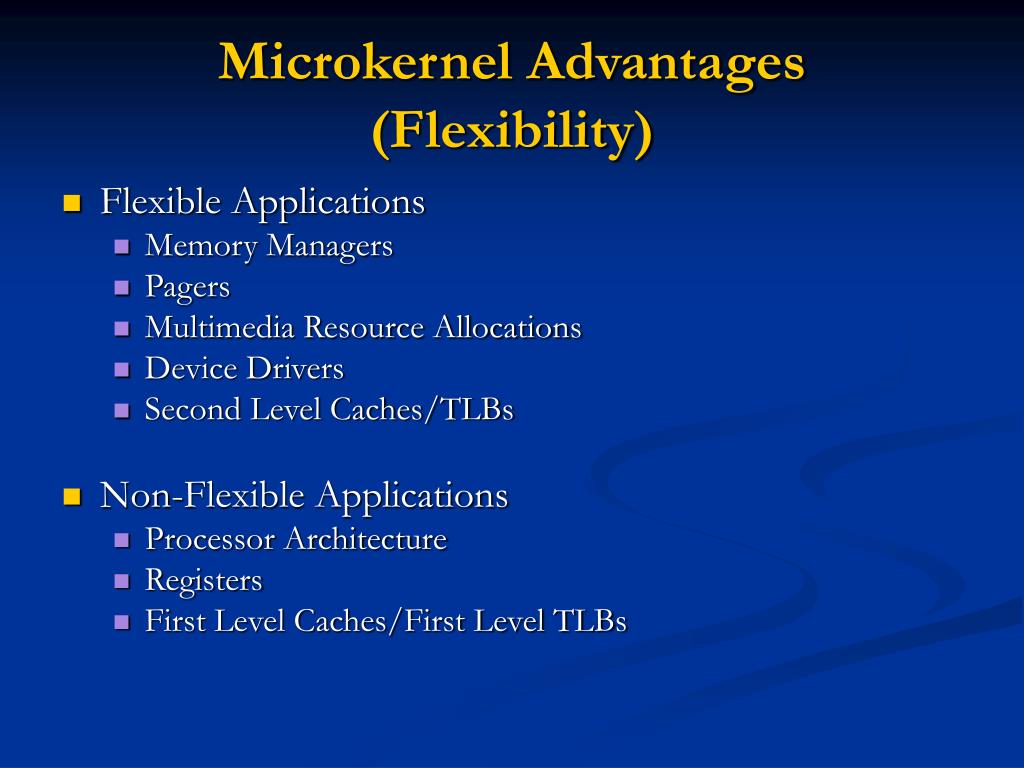 Microkernel Advantages (Flexibility)

- Flexible Applications
  - Memory Managers
  - Pagers
  - Multimedia Resource Allocations
  - Device Drivers
  - Second Level Caches/TLBs

- Non-Flexible Applications
  - Processor Architecture
  - Registers
  - First Level Caches/First Level TLBs